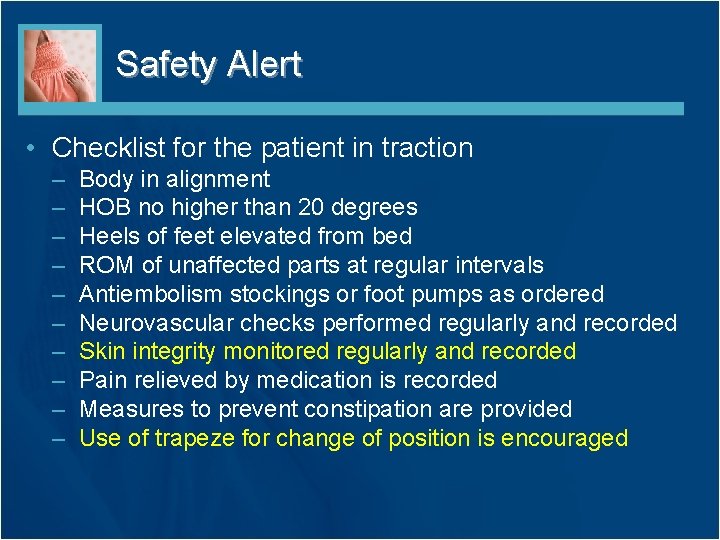 Safety Alert

• Checklist for the patient in traction
– Body in alignment
– HOB no higher than 20 degrees
– Heels of feet elevated from bed
– ROM of unaffected parts at regular intervals
– Antiembolism stockings or foot pumps as ordered
– Neurovascular checks performed regularly and recorded
– Skin integrity monitored regularly and recorded
– Pain relieved by medication is recorded
– Measures to prevent constipation are provided
– Use of trapeze for change of position is encouraged